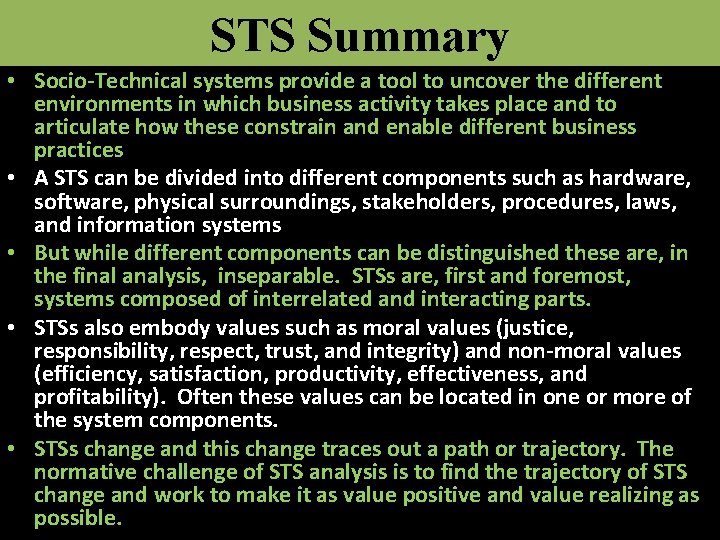 STS Summary

• Socio-Technical systems provide a tool to uncover the different environments in which business activity takes place and to articulate how these constrain and enable different business practices

• A STS can be divided into different components such as hardware, software, physical surroundings, stakeholders, procedures, laws, and information systems

• But while different components can be distinguished these are, in the final analysis, inseparable. STSs are, first and foremost, systems composed of interrelated and interacting parts.

• STSs also embody values such as moral values (justice, responsibility, respect, trust, and integrity) and non-moral values (efficiency, satisfaction, productivity, effectiveness, and profitability). Often these values can be located in one or more of the system components.

• STSs change and this change traces out a path or trajectory. The normative challenge of STS analysis is to find the trajectory of STS change and work to make it as value positive and value realizing as possible.